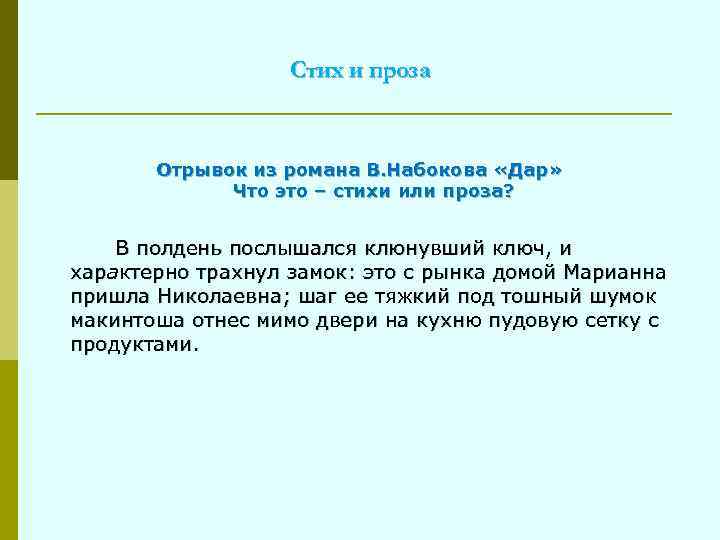 Стих и проза

Отрывок из романа В.Набокова «Дар»
Что это – стихи или проза?

В полдень послышался клюнувший ключ, и характерно трахнул замок: это с рынка домой Марианна пришла Николаевна; шаг ее тяжкий под тошный шумок макинтоша отнес мимо двери на кухню пудовую сетку с продуктами.